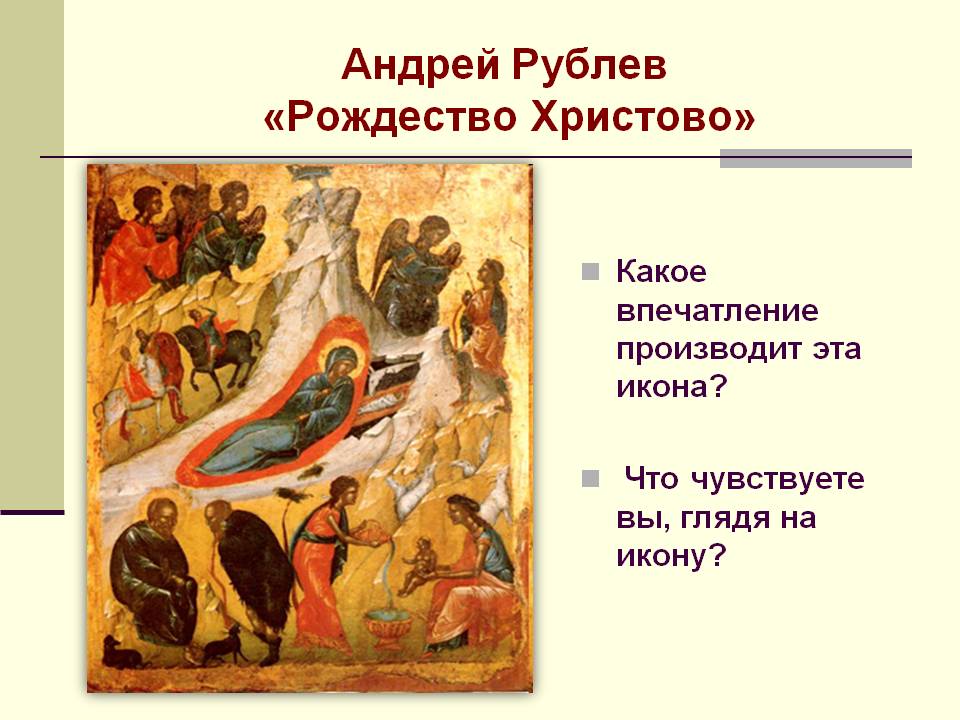 Андрей Рублев
«Рождество Христово»

Какое впечатление производит эта икона?

Что чувствуете вы, глядя на икону?